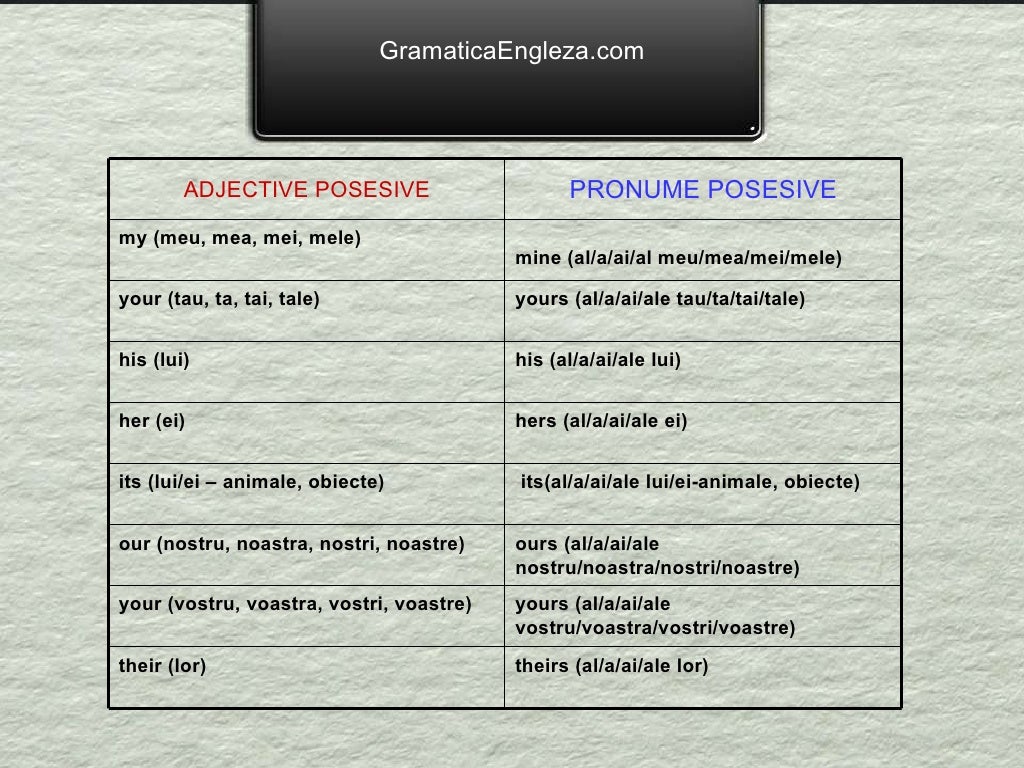 GramaticaEngleza.com

| ADJECTIVE POSESIVE | PRONUME POSESIVE |
|---|---|
| my (meu, mea, mei, mele) | mine (al/a/ai/al meu/mea/mei/mele) |
| your (tau, ta, tai, tale) | yours (al/a/ai/ale tau/ta/tai/tale) |
| his (lui) | his (al/a/ai/ale lui) |
| her (ei) | hers (al/a/ai/ale ei) |
| its (lui/ei – animale, obiecte) | its(al/a/ai/ale lui/ei-animale, obiecte) |
| our (nostru, noastra, nostri, noastre) | ours (al/a/ai/ale nostru/noastra/nostri/noastre) |
| your (vostru, voastra, vostri, voastre) | yours (al/a/ai/ale vostru/voastra/vostri/voastre) |
| their (lor) | theirs (al/a/ai/ale lor) |